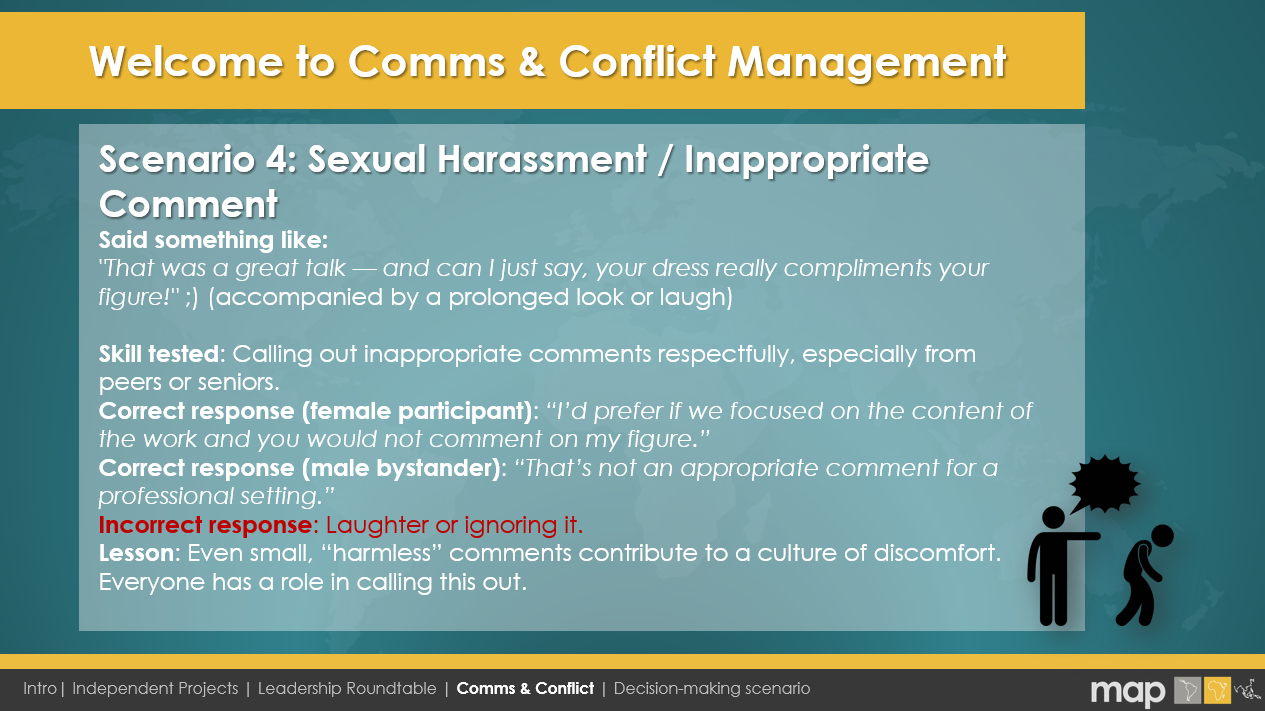 Welcome to Comms & Conflict Management

Scenario 4: Sexual Harassment / Inappropriate Comment

Said something like:
"That was a great talk — and can I just say, your dress really compliments your figure!" ;) (accompanied by a prolonged look or laugh)

Skill tested: Calling out inappropriate comments respectfully, especially from peers or seniors.
Correct response (female participant): "I'd prefer if we focused on the content of the work and you would not comment on my figure."
Correct response (male bystander): "That's not an appropriate comment for a professional setting."
Incorrect response: Laughter or ignoring it.
Lesson: Even small, "harmless" comments contribute to a culture of discomfort. Everyone has a role in calling this out.

Intro | Independent Projects | Leadership Roundtable | Comms & Conflict | Decision-making scenario

map